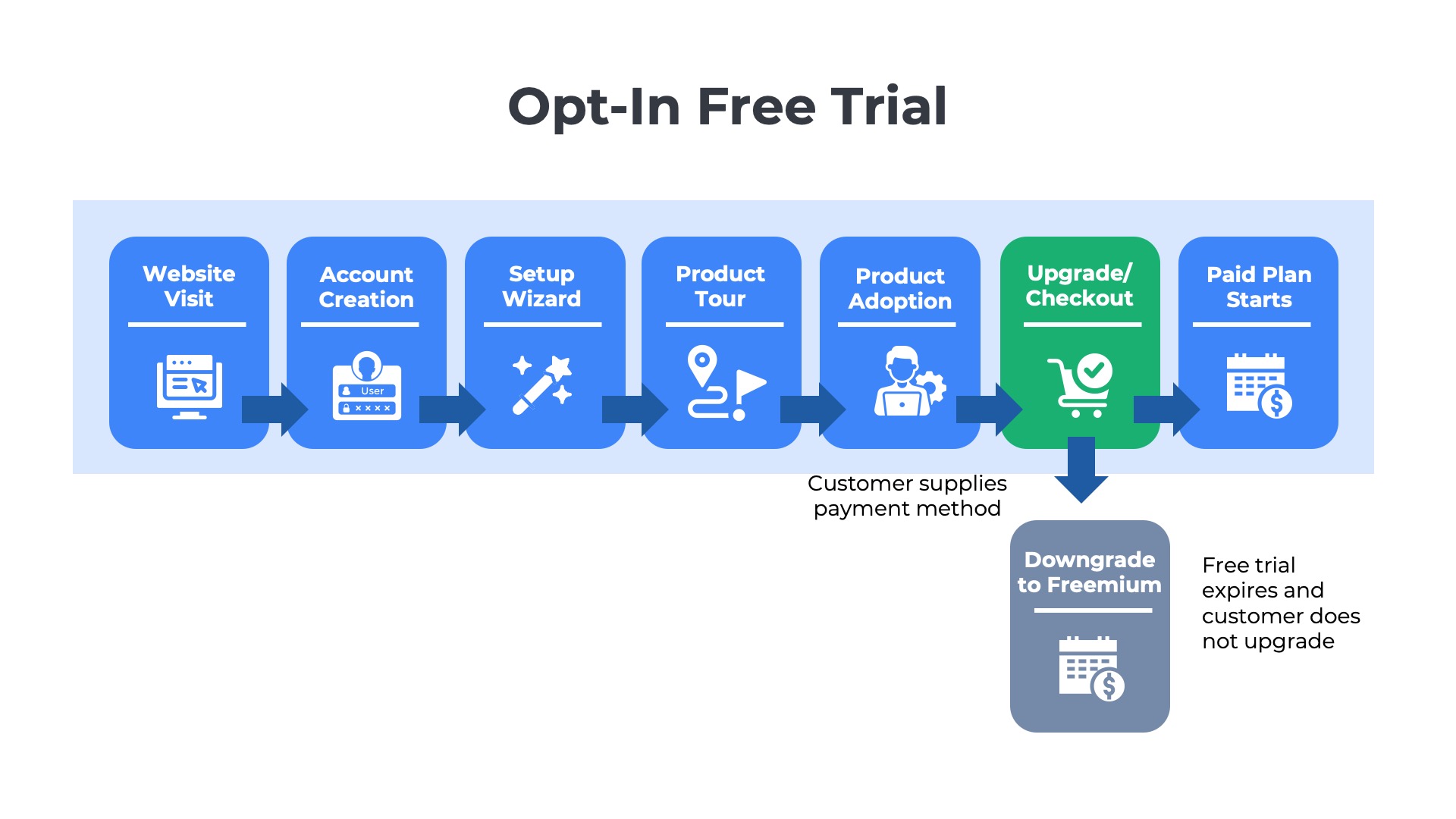 Opt-In Free Trial

Website Visit

Account Creation

User

Setup Wizard

Product Tour

Product Adoption

Upgrade/ Checkout

Paid Plan Starts

Customer supplies payment method

Downgrade to Freemium

Free trial expires and customer does not upgrade